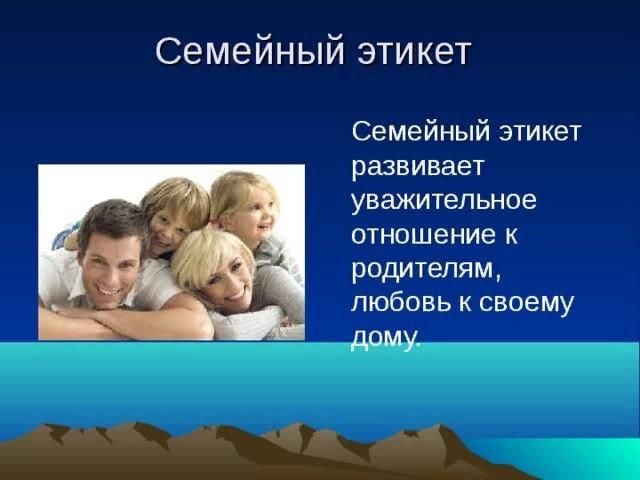 Семейный этикет

Семейный этикет развивает уважительное отношение к родителям, любовь к своему дому.